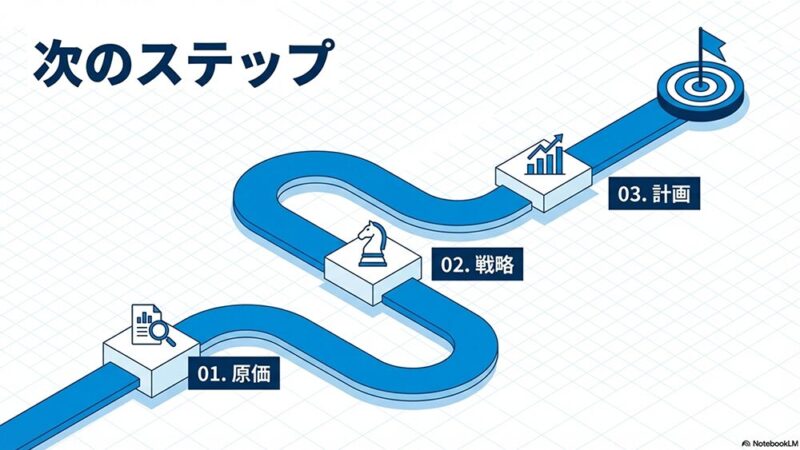 次のステップ

03. 計画

02. 戦略

01. 原価

NotebookLM